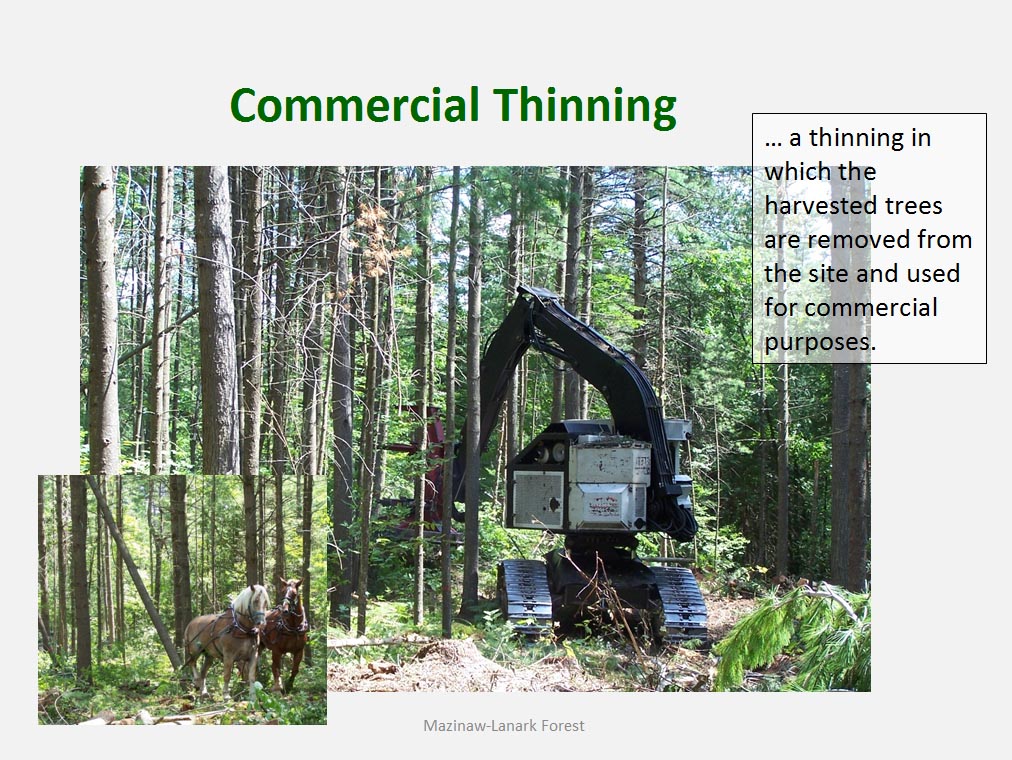 Commercial Thinning

… a thinning in which the harvested trees are removed from the site and used for commercial purposes.

Mazinaw-Lanark Forest